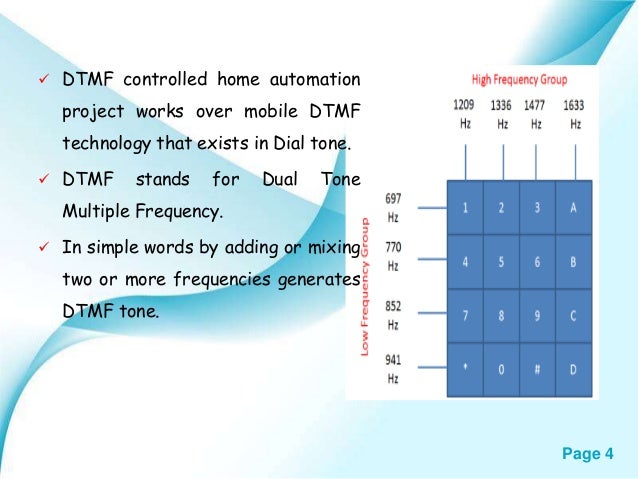 ✓ DTMF controlled home automation project works over mobile DTMF technology that exists in Dial tone.

✓ DTMF stands for Dual Tone Multiple Frequency.

✓ In simple words by adding or mixing two or more frequencies generates DTMF tone.

High Frequency Group

Low Frequency Group

| | 1209 Hz | 1336 Hz | 1477 Hz | 1633 Hz |
|---|---|---|---|---|
| 697 Hz | 1 | 2 | 3 | A |
| 770 Hz | 4 | 5 | 6 | B |
| 852 Hz | 7 | 8 | 9 | C |
| 941 Hz | * | 0 | # | D |

Page 4